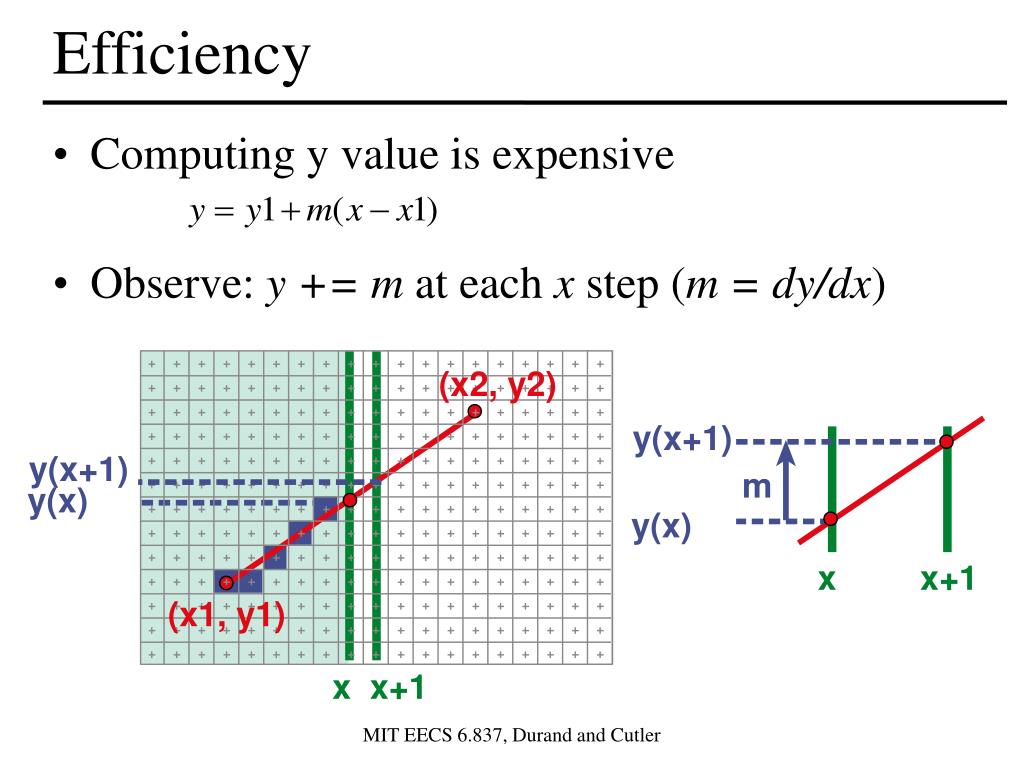 Efficiency

• Computing y value is expensive

$y = y1 + m(x - x1)$

• Observe: $y$ += $m$ at each $x$ step ($m = dy/dx$)

(x2, y2)

y(x+1)

y(x)

(x1, y1)

x x+1

y(x+1)

m

y(x)

x x+1

MIT EECS 6.837, Durand and Cutler